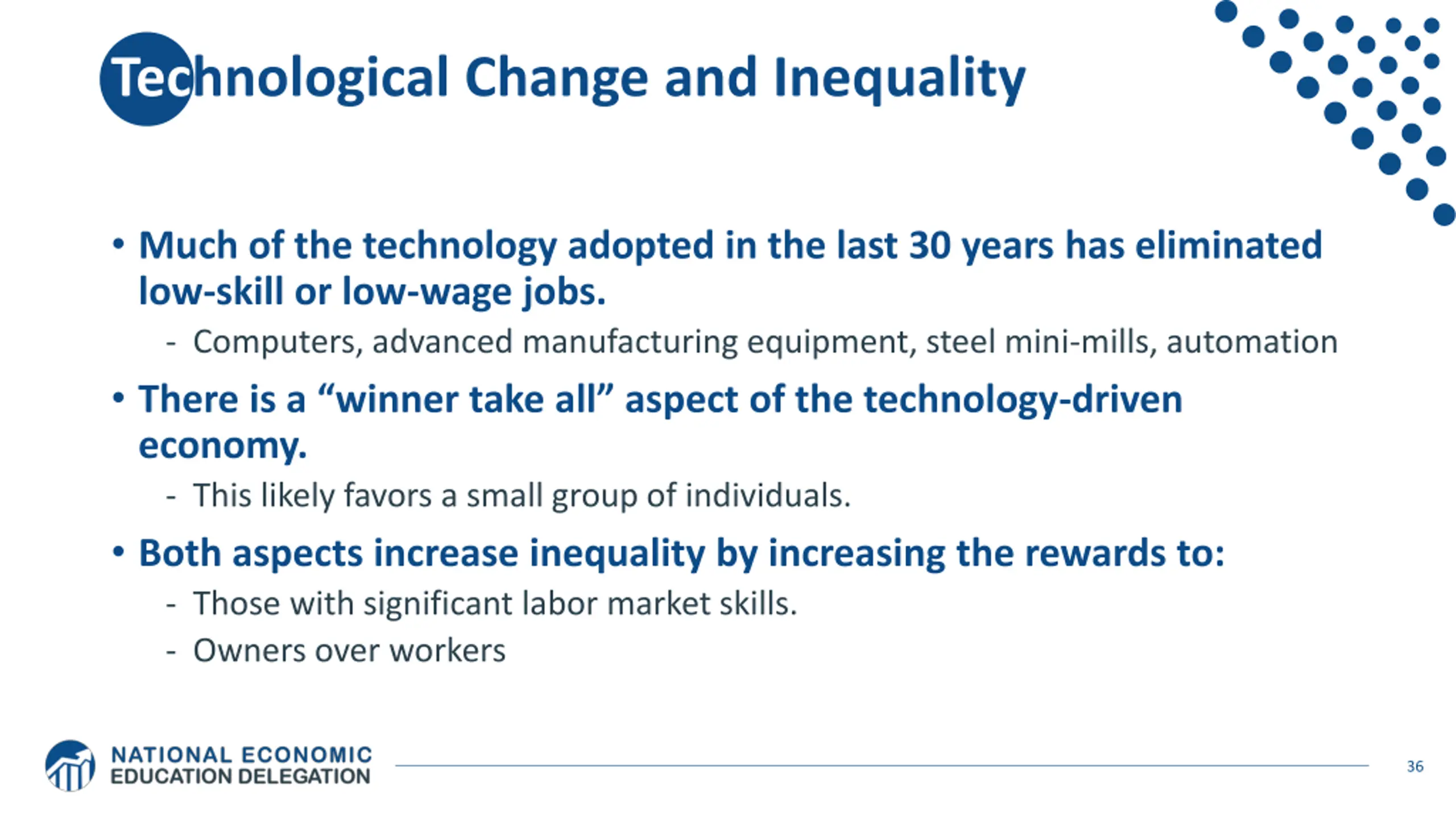 Technological Change and Inequality

• Much of the technology adopted in the last 30 years has eliminated low-skill or low-wage jobs.
  - Computers, advanced manufacturing equipment, steel mini-mills, automation
• There is a “winner take all” aspect of the technology-driven economy.
  - This likely favors a small group of individuals.
• Both aspects increase inequality by increasing the rewards to:
  - Those with significant labor market skills.
  - Owners over workers

NATIONAL ECONOMIC EDUCATION DELEGATION

36